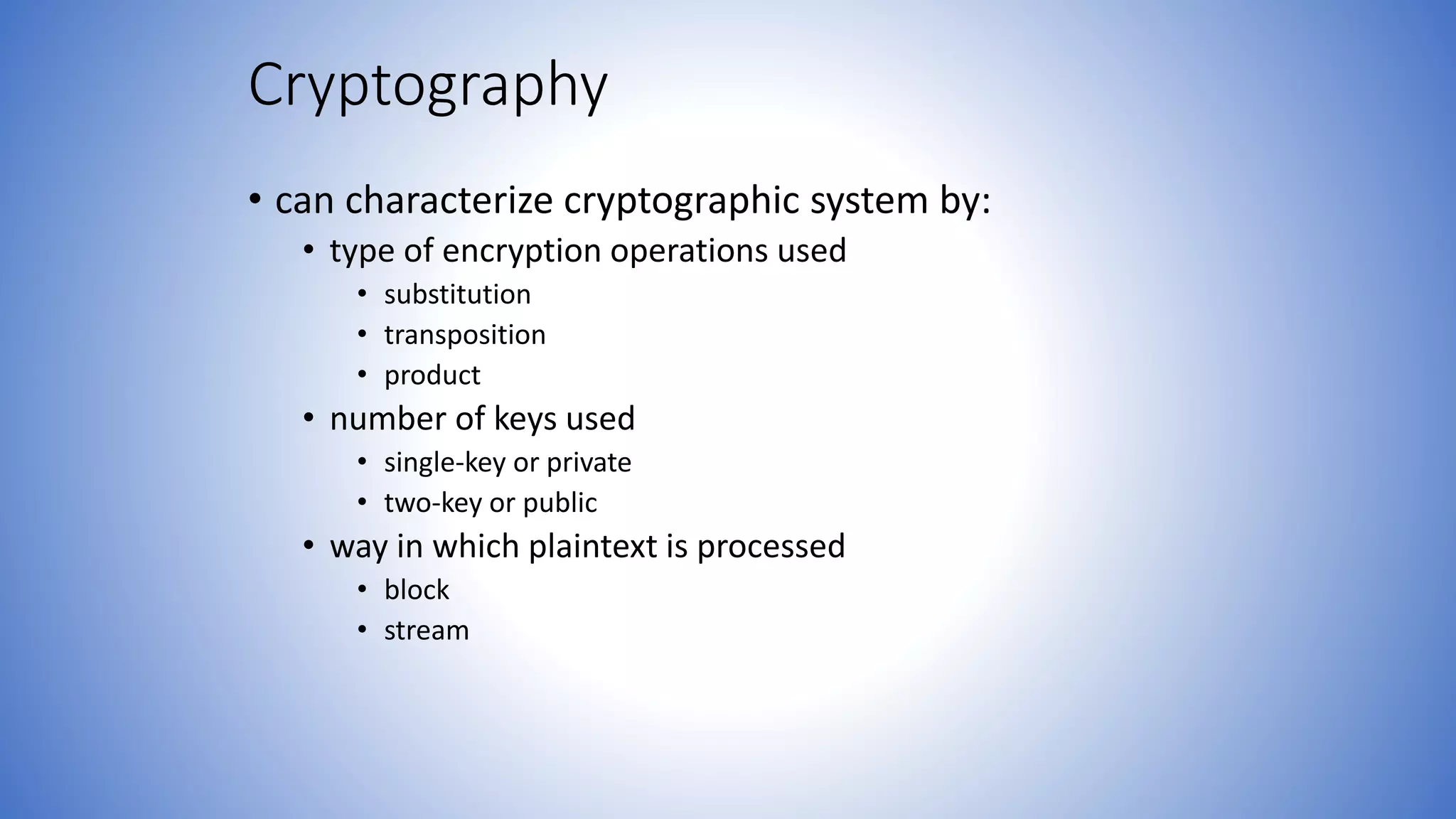 Cryptography

• can characterize cryptographic system by:
  • type of encryption operations used
    • substitution
    • transposition
    • product
  • number of keys used
    • single-key or private
    • two-key or public
  • way in which plaintext is processed
    • block
    • stream